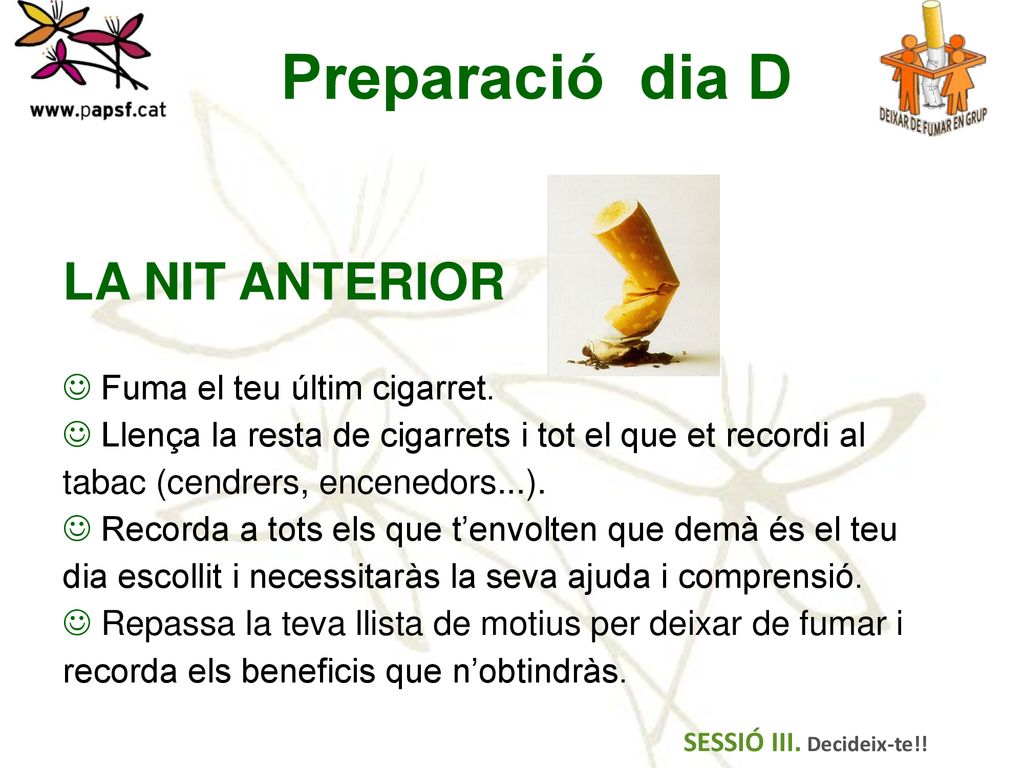 www.papsf.cat

Preparació dia D

DEIXAR DE FUMAR EN GRUP

LA NIT ANTERIOR

☺ Fuma el teu últim cigarret.
☺ Llença la resta de cigarrets i tot el que et recordi al tabac (cendrers, encenedors...).
☺ Recorda a tots els que t'envolten que demà és el teu dia escollit i necessitaràs la seva ajuda i comprensió.
☺ Repassa la teva llista de motius per deixar de fumar i recorda els beneficis que n'obtindràs.

SESSIÓ III. Decideix-te!!